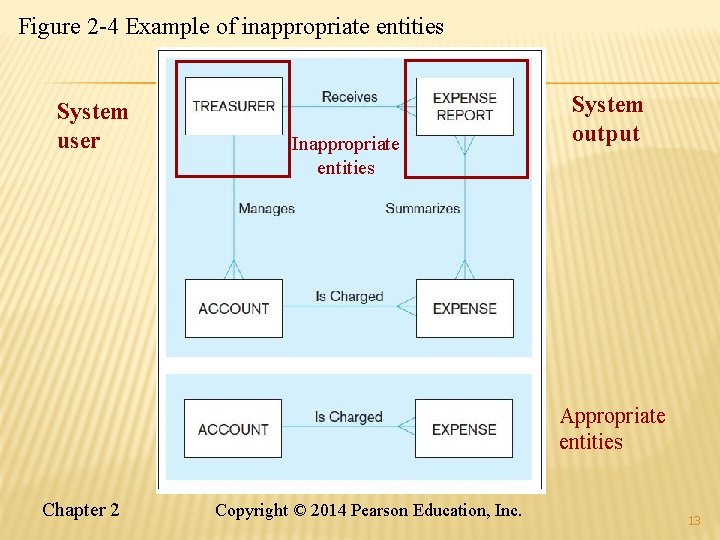 Figure 2-4 Example of inappropriate entities

System user

TREASURER

Receives

EXPENSE REPORT

System output

Inappropriate entities

Manages

Summarizes

ACCOUNT

Is Charged

EXPENSE

ACCOUNT

Is Charged

EXPENSE

Appropriate entities

Chapter 2

Copyright © 2014 Pearson Education, Inc.

13